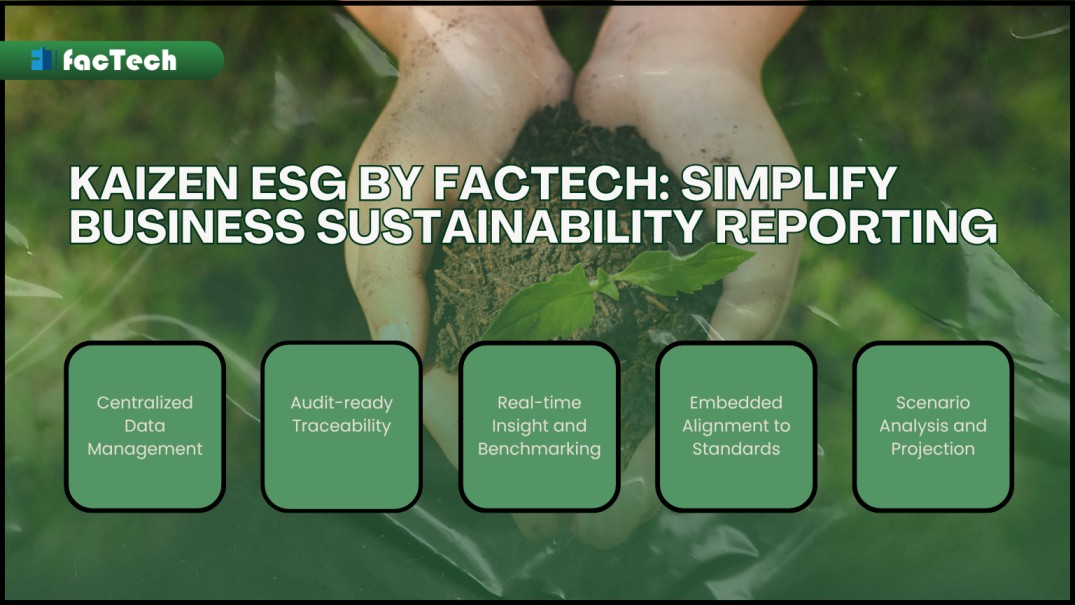 facTech

KAIZEN ESG BY FACTECH: SIMPLIFY BUSINESS SUSTAINABILITY REPORTING

Centralized Data Management

Audit-ready Traceability

Real-time Insight and Benchmarking

Embedded Alignment to Standards

Scenario Analysis and Projection